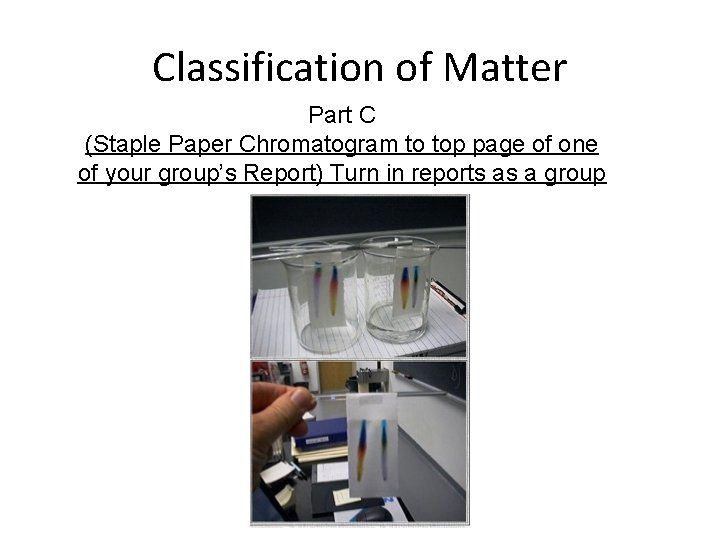 Classification of Matter

Part C

(Staple Paper Chromatogram to top page of one of your group's Report) Turn in reports as a group